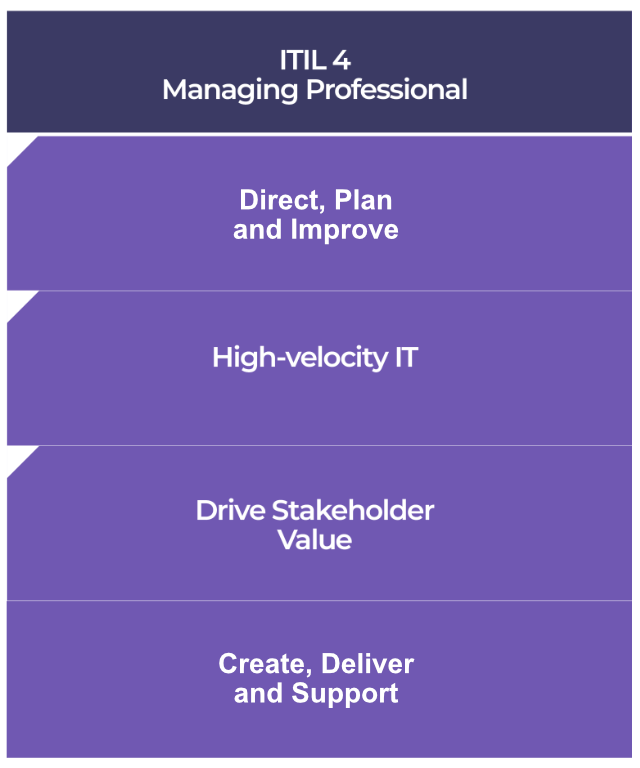 ITIL 4
Managing Professional

Direct, Plan and Improve

High-velocity IT

Drive Stakeholder Value

Create, Deliver and Support